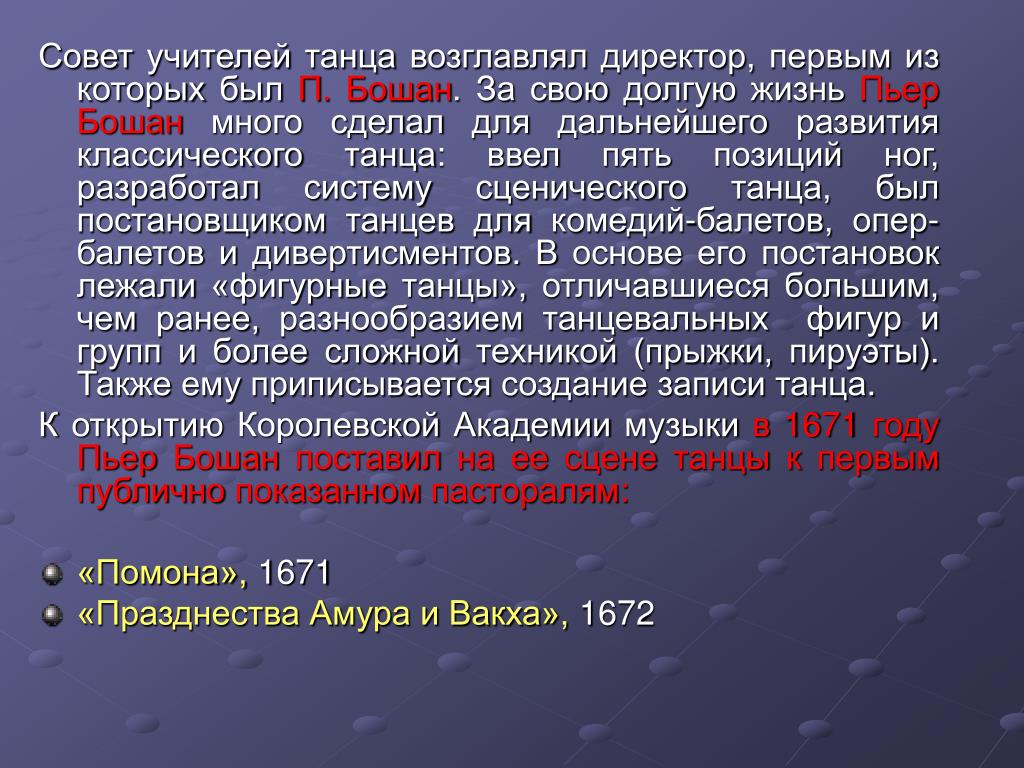 Совет учителей танца возглавлял директор, первым из которых был П. Бошан. За свою долгую жизнь Пьер Бошан много сделал для дальнейшего развития классического танца: ввел пять позиций ног, разработал систему сценического танца, был постановщиком танцев для комедий-балетов, опер-балетов и дивертисментов. В основе его постановок лежали «фигурные танцы», отличавшиеся большим, чем ранее, разнообразием танцевальных фигур и групп и более сложной техникой (прыжки, пируэты). Также ему приписывается создание записи танца.

К открытию Королевской Академии музыки в 1671 году Пьер Бошан поставил на ее сцене танцы к первым публично показанном пасторалям:

«Помона», 1671

«Празднества Амура и Вакха», 1672